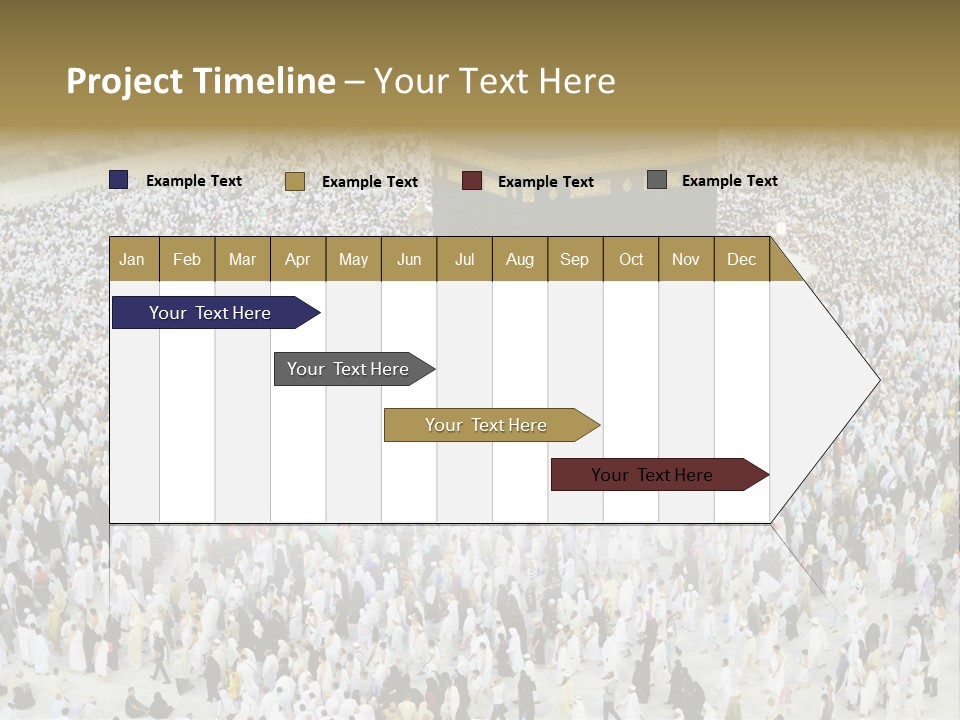 Project Timeline – Your Text Here

Example Text Example Text Example Text Example Text

| Jan | Feb | Mar | Apr | May | Jun | Jul | Aug | Sep | Oct | Nov | Dec |
|---|---|---|---|---|---|---|---|---|---|---|---|

Your Text Here

Your Text Here

Your Text Here

Your Text Here